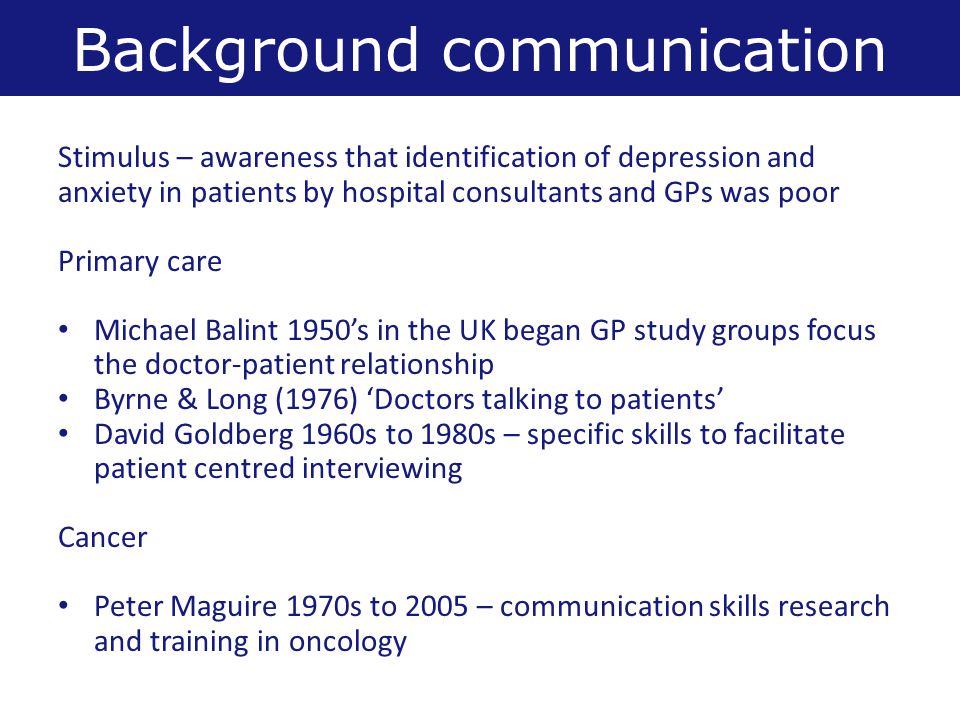 Background communication

Stimulus – awareness that identification of depression and anxiety in patients by hospital consultants and GPs was poor

Primary care

• Michael Balint 1950's in the UK began GP study groups focus the doctor-patient relationship
• Byrne & Long (1976) 'Doctors talking to patients'
• David Goldberg 1960s to 1980s – specific skills to facilitate patient centred interviewing

Cancer

• Peter Maguire 1970s to 2005 – communication skills research and training in oncology